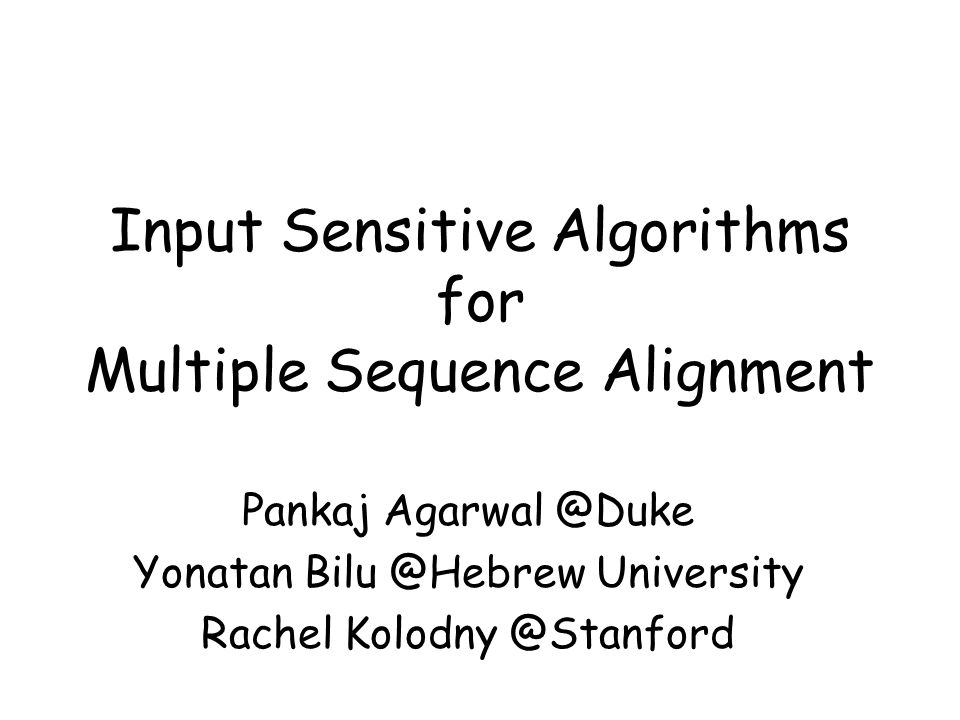 Input Sensitive Algorithms
for
Multiple Sequence Alignment

Pankaj Agarwal @Duke
Yonatan Bilu @Hebrew University
Rachel Kolodny @Stanford